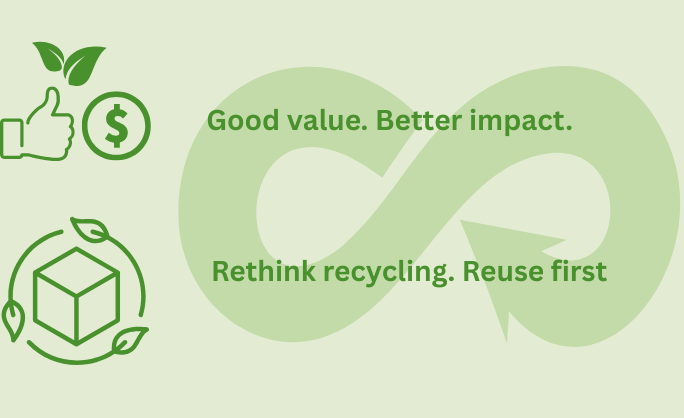 $

Good value. Better impact.

Rethink recycling. Reuse first